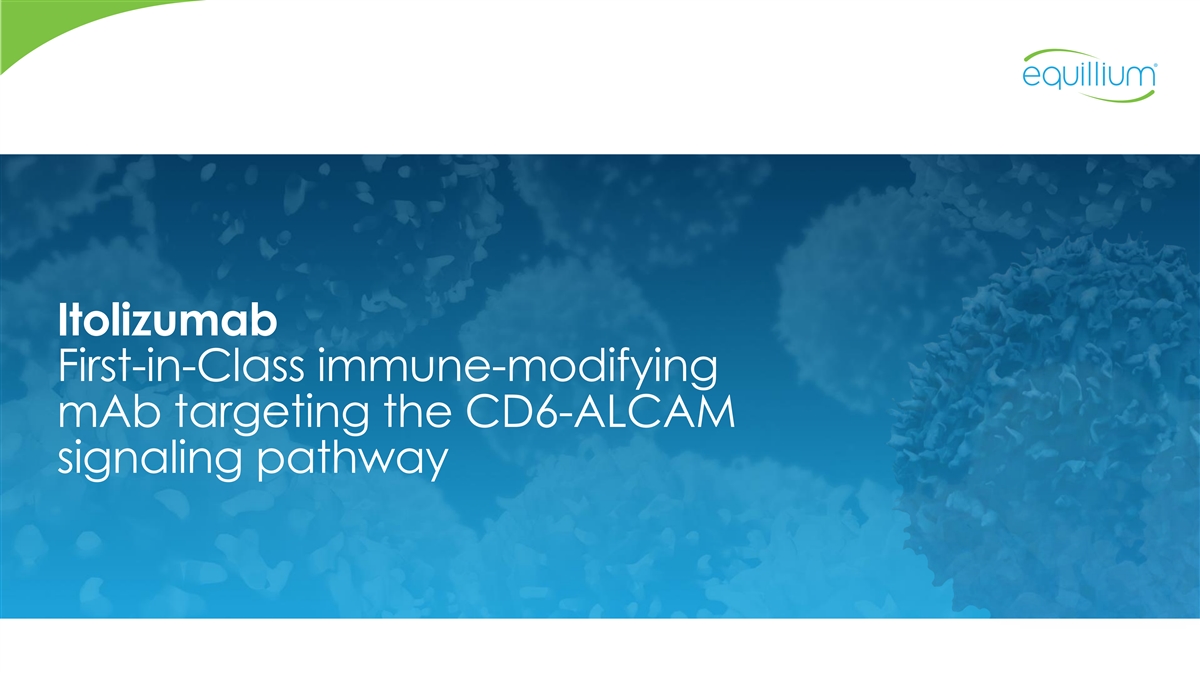 equillium®

Itolizumab
First-in-Class immune-modifying mAb targeting the CD6-ALCAM signaling pathway